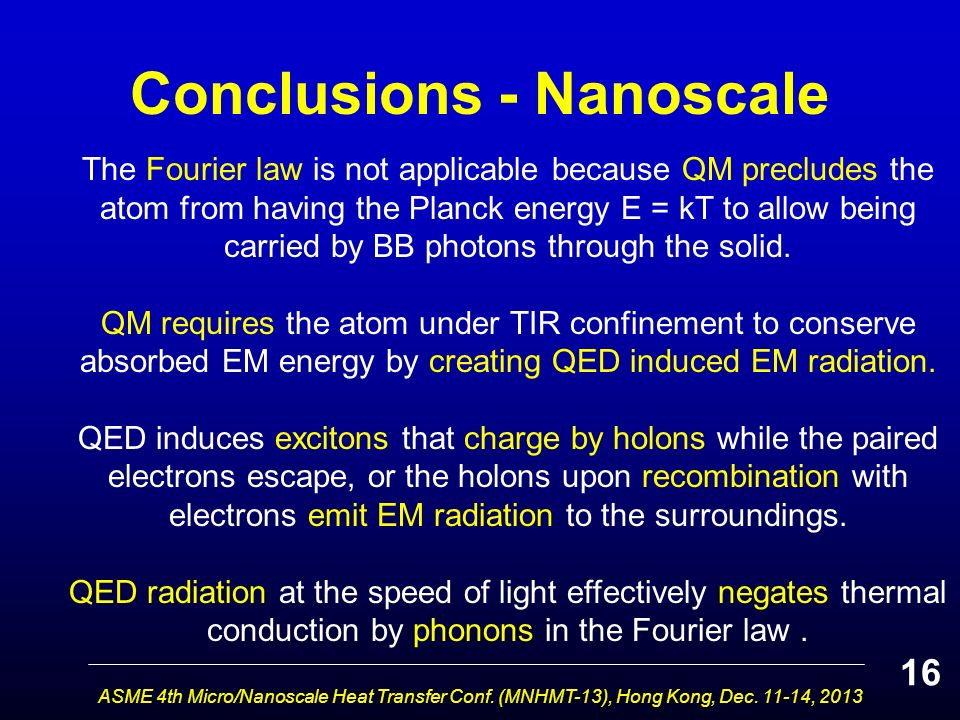 Conclusions - Nanoscale

The Fourier law is not applicable because QM precludes the atom from having the Planck energy E = kT to allow being carried by BB photons through the solid.

QM requires the atom under TIR confinement to conserve absorbed EM energy by creating QED induced EM radiation.

QED induces excitons that charge by holons while the paired electrons escape, or the holons upon recombination with electrons emit EM radiation to the surroundings.

QED radiation at the speed of light effectively negates thermal conduction by phonons in the Fourier law .

ASME 4th Micro/Nanoscale Heat Transfer Conf. (MNHMT-13), Hong Kong, Dec. 11-14, 2013

16